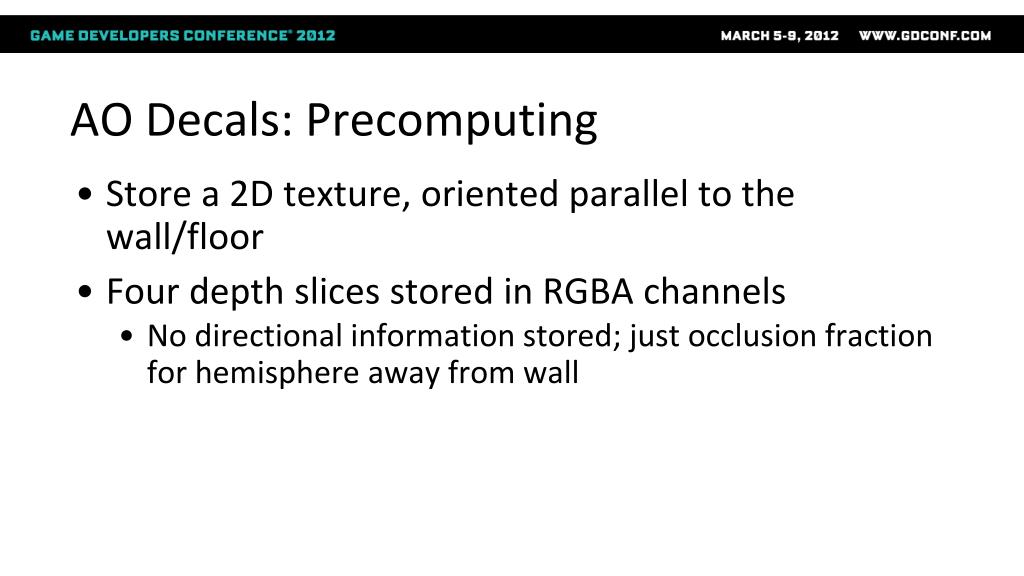 GAME DEVELOPERS CONFERENCE® 2012

MARCH 5-9, 2012 WWW.GDCONF.COM

AO Decals: Precomputing

• Store a 2D texture, oriented parallel to the wall/floor

• Four depth slices stored in RGBA channels

• No directional information stored; just occlusion fraction for hemisphere away from wall